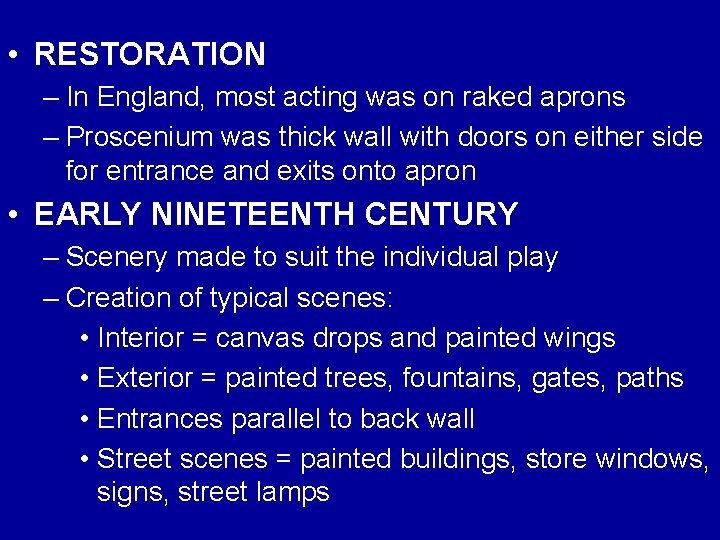 • RESTORATION
– In England, most acting was on raked aprons
– Proscenium was thick wall with doors on either side for entrance and exits onto apron

• EARLY NINETEENTH CENTURY
– Scenery made to suit the individual play
– Creation of typical scenes:
• Interior = canvas drops and painted wings
• Exterior = painted trees, fountains, gates, paths
• Entrances parallel to back wall
• Street scenes = painted buildings, store windows, signs, street lamps